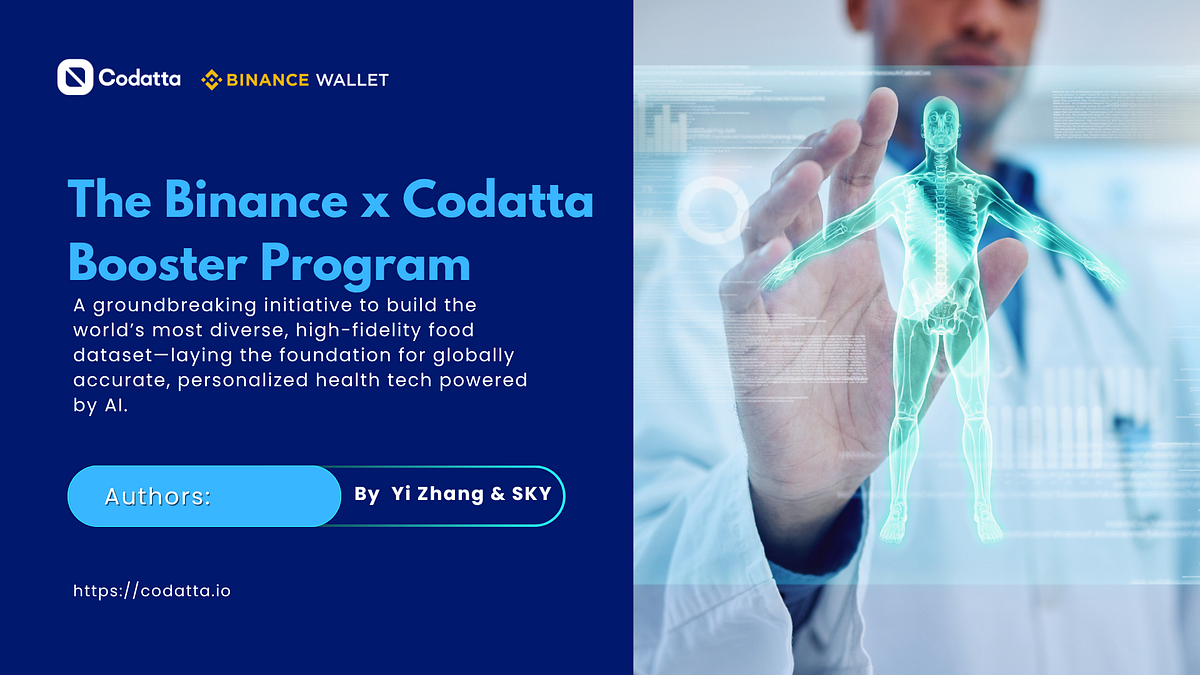 Codatta BINANCE WALLET

The Binance x Codatta Booster Program

A groundbreaking initiative to build the world's most diverse, high-fidelity food dataset—laying the foundation for globally accurate, personalized health tech powered by AI.

Authors: By Yi Zhang & SKY

https://codatta.io